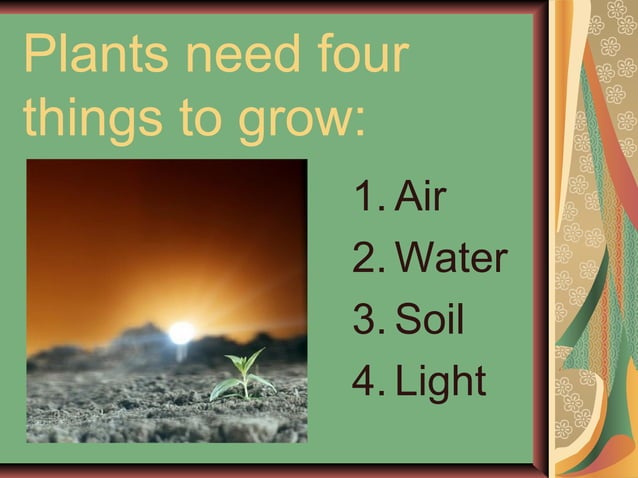 Plants need four things to grow:

1. Air
2. Water
3. Soil
4. Light